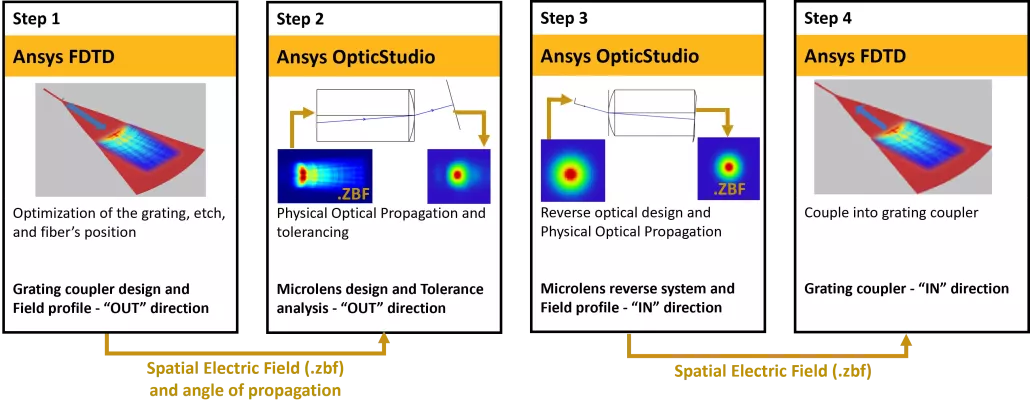 Step 1

Ansys FDTD

Optimization of the grating, etch, and fiber's position

Grating coupler design and Field profile - "OUT" direction

Step 2

Ansys OpticStudio

.ZBF

Physical Optical Propagation and tolerancing

Microlens design and Tolerance analysis - "OUT" direction

Step 3

Ansys OpticStudio

.ZBF

Reverse optical design and Physical Optical Propagation

Microlens reverse system and Field profile - "IN" direction

Step 4

Ansys FDTD

Couple into grating coupler

Grating coupler - "IN" direction

Spatial Electric Field (.zbf) and angle of propagation

Spatial Electric Field (.zbf)